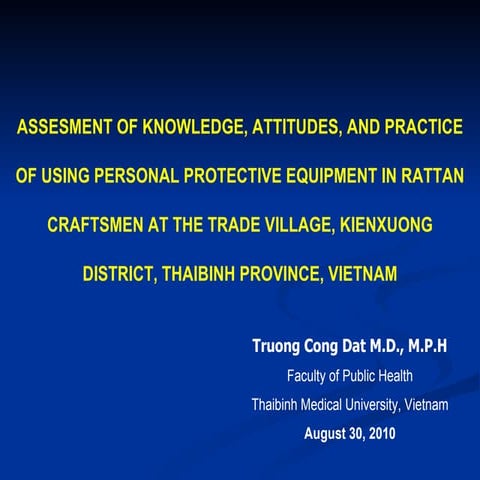 ASSESMENT OF KNOWLEDGE, ATTITUDES, AND PRACTICE OF USING PERSONAL PROTECTIVE EQUIPMENT IN RATTAN CRAFTSMEN AT THE TRADE VILLAGE, KIENXUONG DISTRICT, THAIBINH PROVINCE, VIETNAM

Truong Cong Dat M.D., M.P.H

Faculty of Public Health

Thaibinh Medical University, Vietnam

August 30, 2010